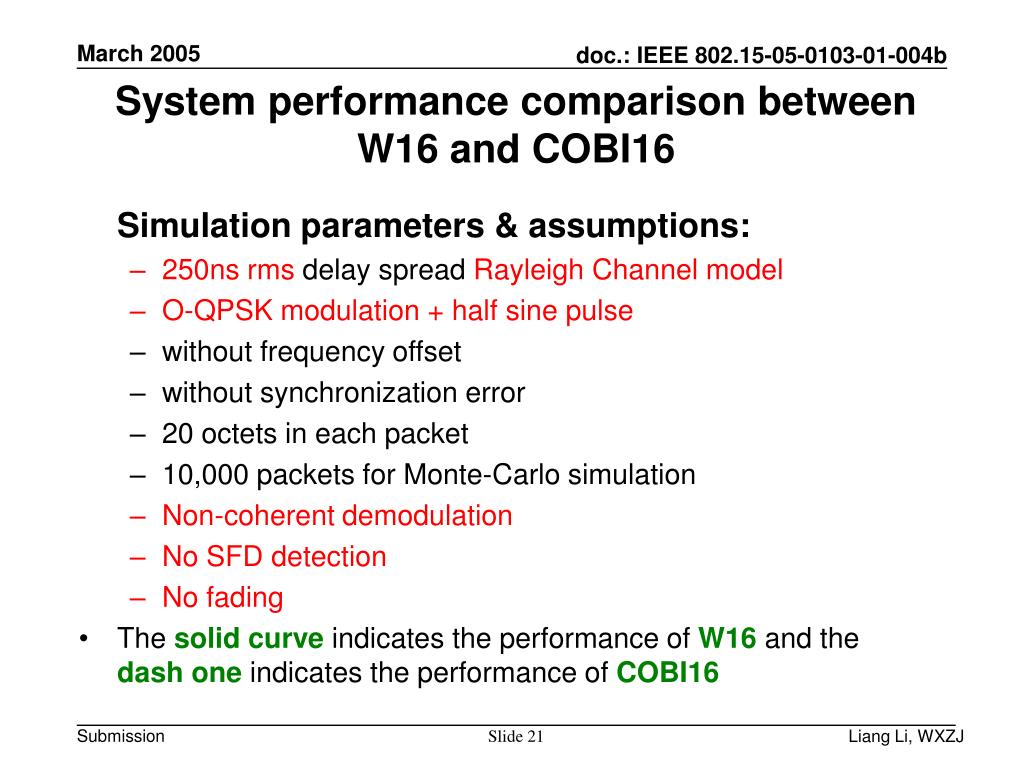 March 2005

doc.: IEEE 802.15-05-0103-01-004b

System performance comparison between W16 and COBI16

Simulation parameters & assumptions:

– 250ns rms delay spread Rayleigh Channel model
– O-QPSK modulation + half sine pulse
– without frequency offset
– without synchronization error
– 20 octets in each packet
– 10,000 packets for Monte-Carlo simulation
– Non-coherent demodulation
– No SFD detection
– No fading

• The solid curve indicates the performance of W16 and the dash one indicates the performance of COBI16

Submission

Slide 21

Liang Li, WXZJ